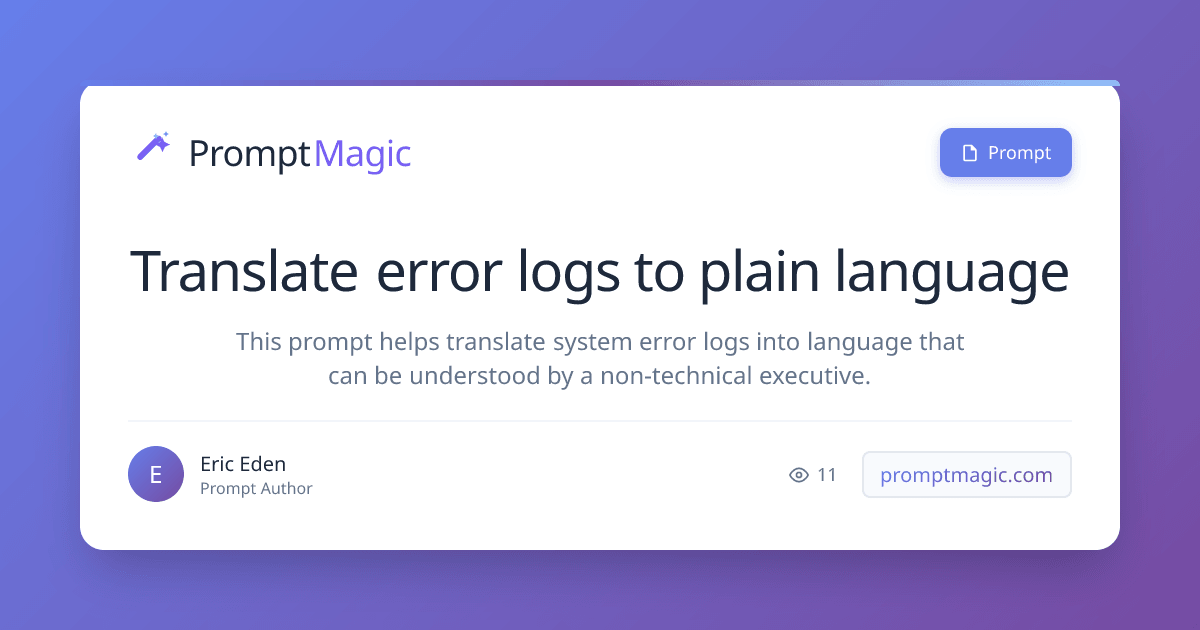 PromptMagic

Prompt

Translate error logs to plain language

This prompt helps translate system error logs into language that can be understood by a non-technical executive.

E

Eric Eden
Prompt Author

11

promptmagic.com